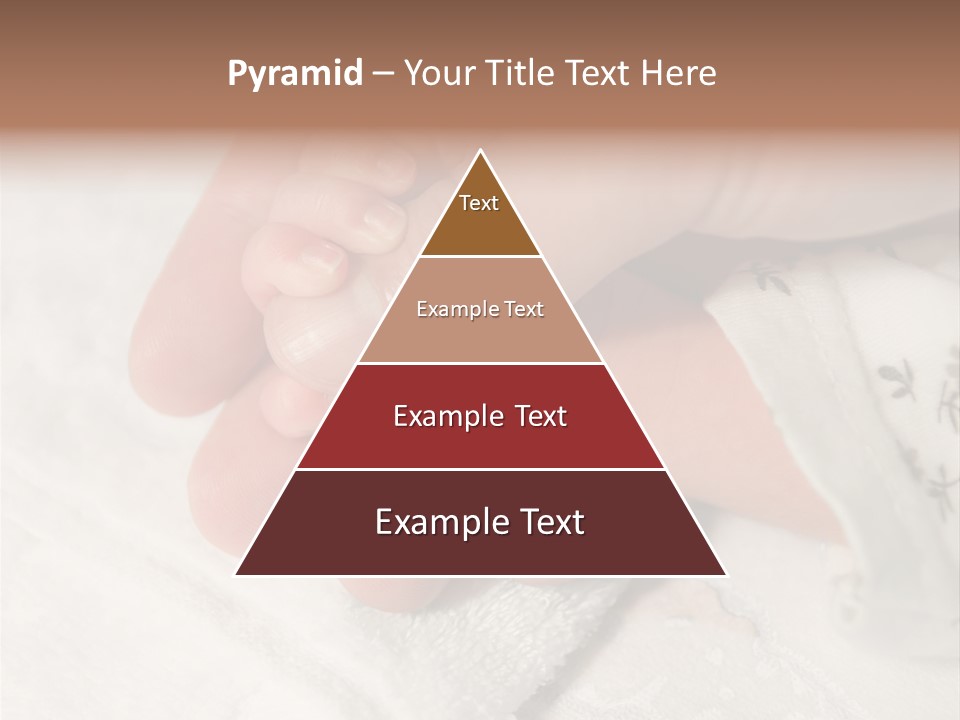 Pyramid – Your Title Text Here

Text

Example Text

Example Text

Example Text